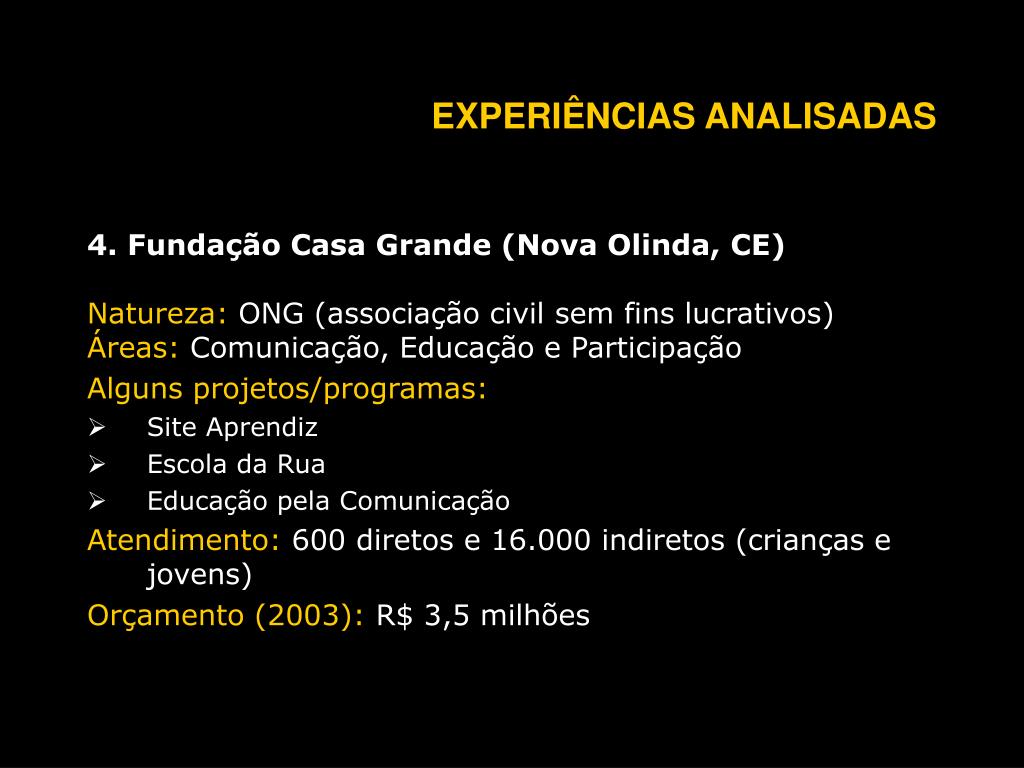 EXPERIÊNCIAS ANALISADAS

4. Fundação Casa Grande (Nova Olinda, CE)

Natureza: ONG (associação civil sem fins lucrativos)
Áreas: Comunicação, Educação e Participação
Alguns projetos/programas:
➢ Site Aprendiz
➢ Escola da Rua
➢ Educação pela Comunicação
Atendimento: 600 diretos e 16.000 indiretos (crianças e jovens)
Orçamento (2003): R$ 3,5 milhões